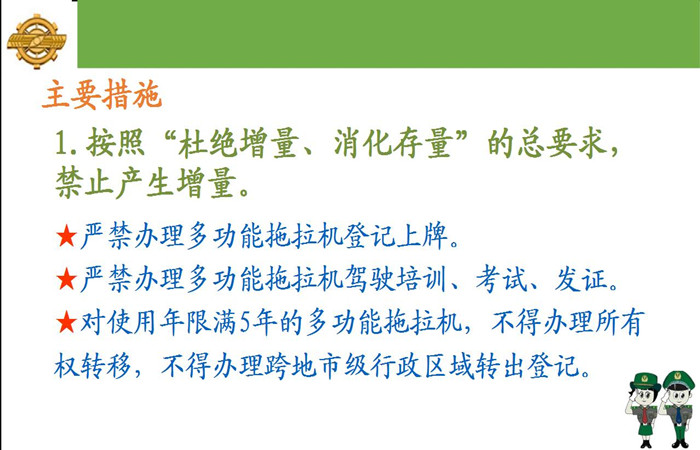 主要措施

1. 按照“杜绝增量、消化存量”的总要求，禁止产生增量。

★严禁办理多功能拖拉机登记上牌。

★严禁办理多功能拖拉机驾驶培训、考试、发证。

★对使用年限满5年的多功能拖拉机，不得办理所有权转移，不得办理跨地市级行政区域转出登记。